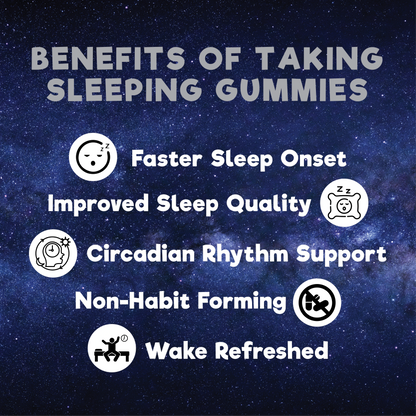 BENEFITS OF TAKING SLEEPING GUMMIES

Faster Sleep Onset

Improved Sleep Quality

Circadian Rhythm Support

Non-Habit Forming

Wake Refreshed